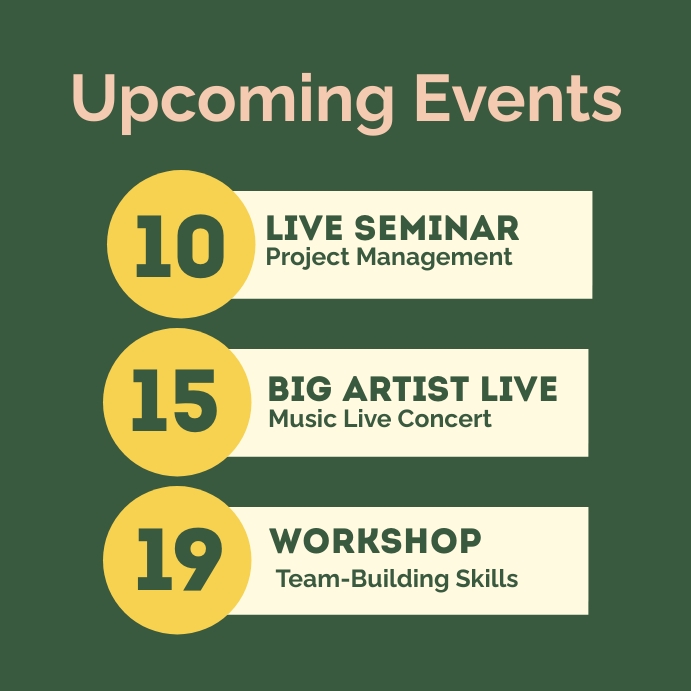 Upcoming Events

10
LIVE SEMINAR
Project Management

15
BIG ARTIST LIVE
Music Live Concert

19
WORKSHOP
Team-Building Skills